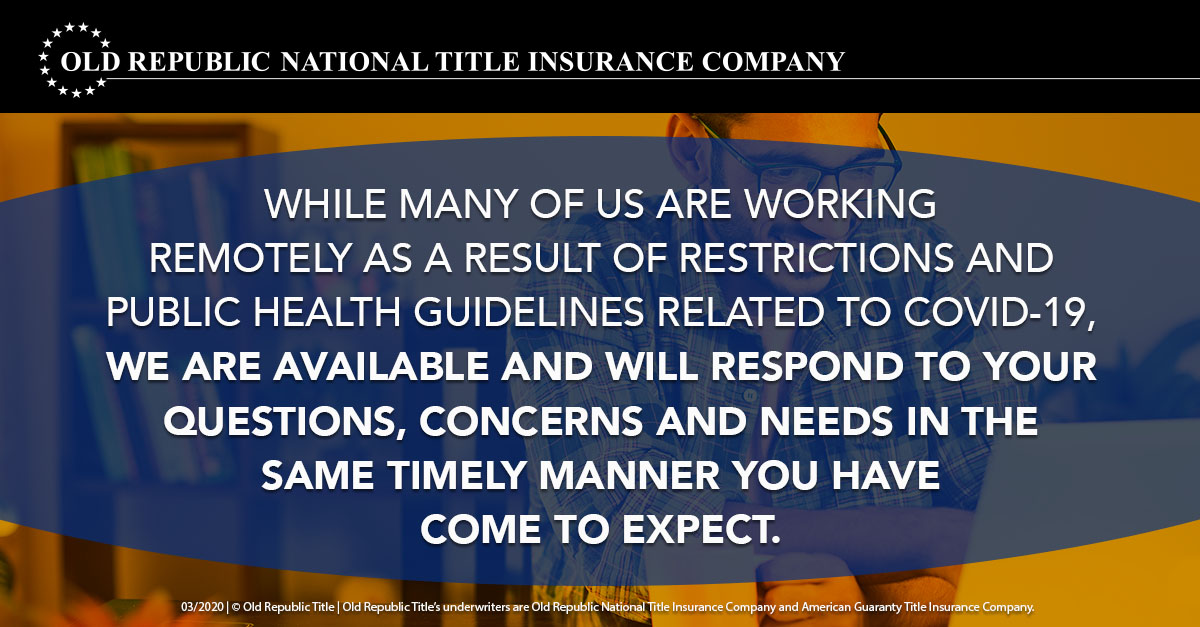 OLD REPUBLIC NATIONAL TITLE INSURANCE COMPANY

WHILE MANY OF US ARE WORKING REMOTELY AS A RESULT OF RESTRICTIONS AND PUBLIC HEALTH GUIDELINES RELATED TO COVID-19, WE ARE AVAILABLE AND WILL RESPOND TO YOUR QUESTIONS, CONCERNS AND NEEDS IN THE SAME TIMELY MANNER YOU HAVE COME TO EXPECT.

03/2020 | © Old Republic Title | Old Republic Title's underwriters are Old Republic National Title Insurance Company and American Guaranty Title Insurance Company.